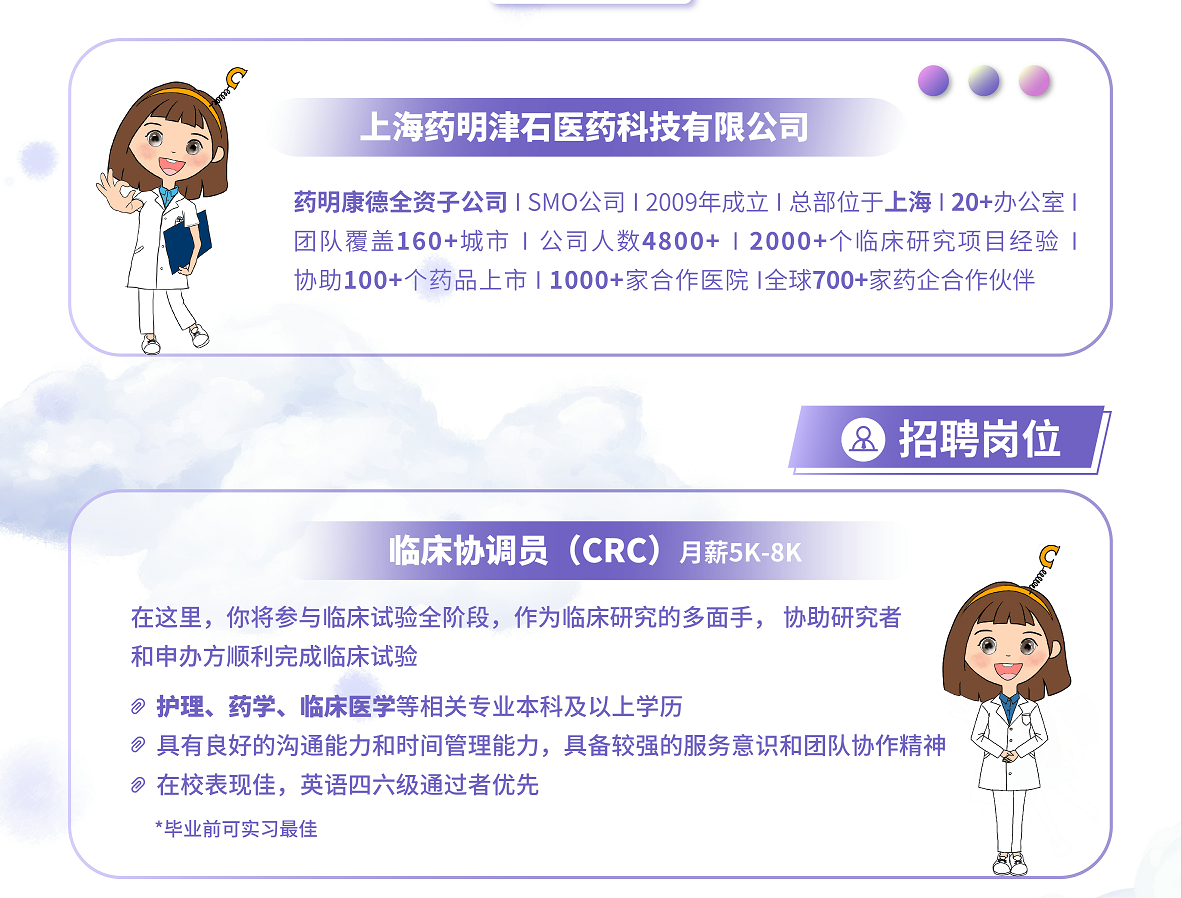 上海药明津石医药科技有限公司

药明康德全资子公司 I SMO公司 I 2009年成立 I 总部位于上海 I 20+办公室 I 团队覆盖160+城市 I 公司人数4800+ I 2000+个临床研究项目经验 I 协助100+个药品上市 I 1000+家合作医院 I全球700+家药企合作伙伴

招聘岗位

临床协调员（CRC）月薪5K-8K

在这里，你将参与临床试验全阶段，作为临床研究的多面手， 协助研究者和申办方顺利完成临床试验

护理、药学、临床医学等相关专业本科及以上学历

具有良好的沟通能力和时间管理能力，具备较强的服务意识和团队协作精神

在校表现佳，英语四六级通过者优先

*毕业前可实习最佳